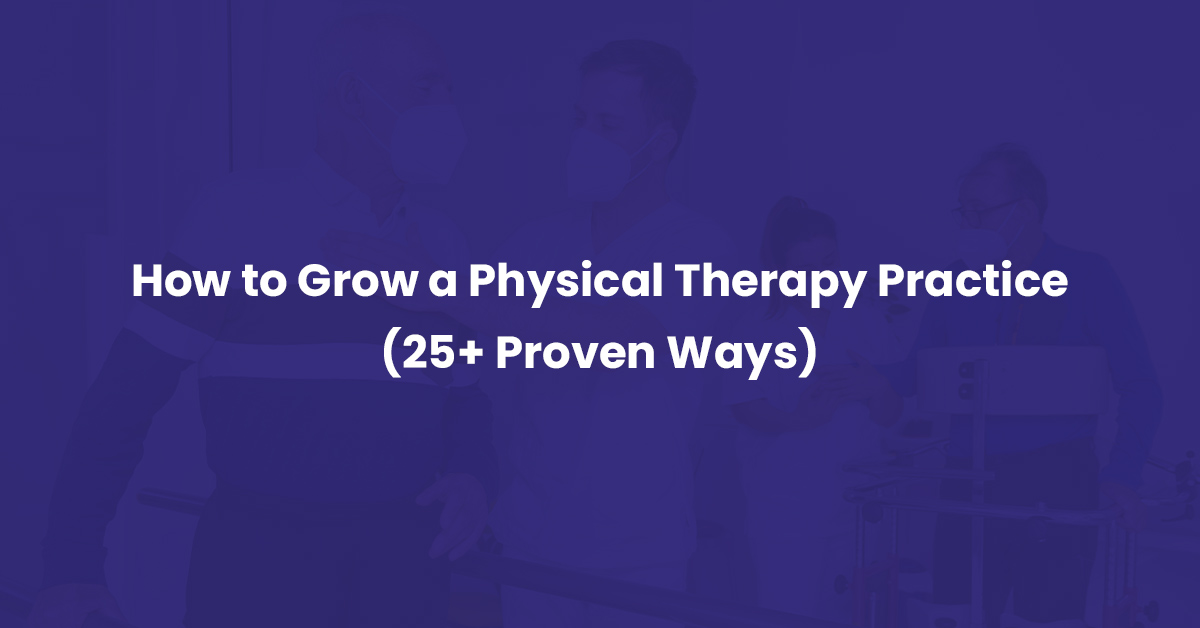 How to Grow a Physical Therapy Practice (25+ Proven Ways)